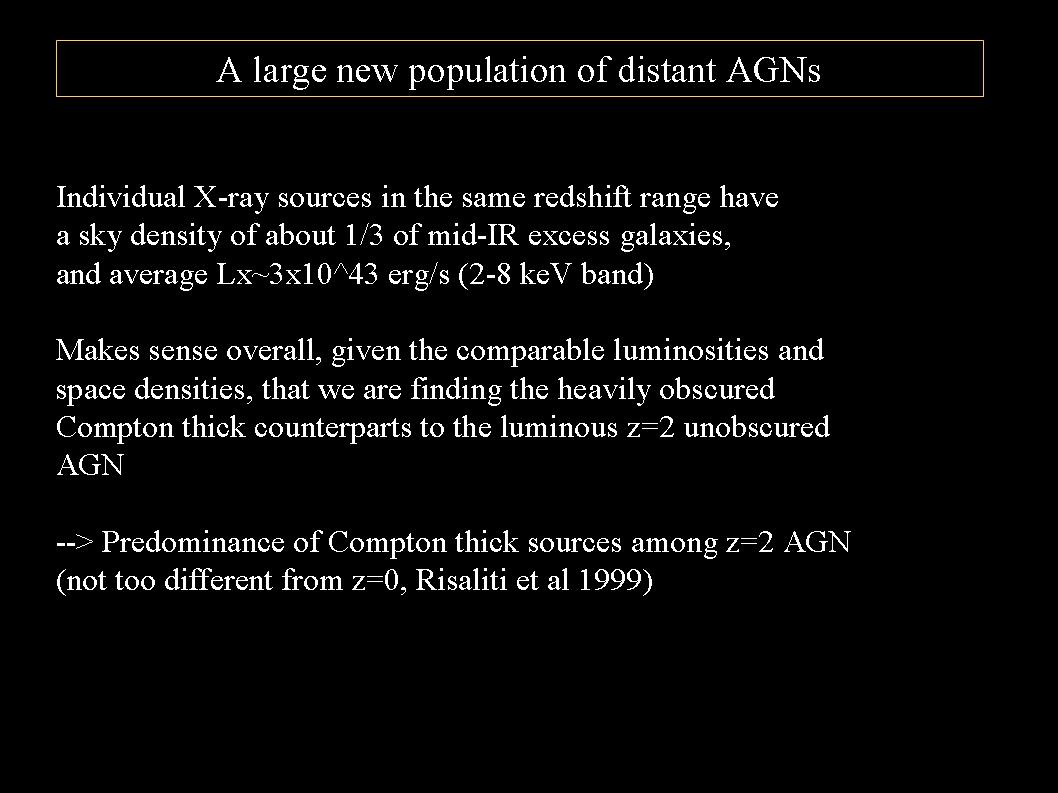 A large new population of distant AGNs

Individual X-ray sources in the same redshift range have a sky density of about 1/3 of mid-IR excess galaxies, and average Lx~3x10^43 erg/s (2-8 keV band)

Makes sense overall, given the comparable luminosities and space densities, that we are finding the heavily obscured Compton thick counterparts to the luminous z=2 unobscured AGN

--> Predominance of Compton thick sources among z=2 AGN (not too different from z=0, Risaliti et al 1999)